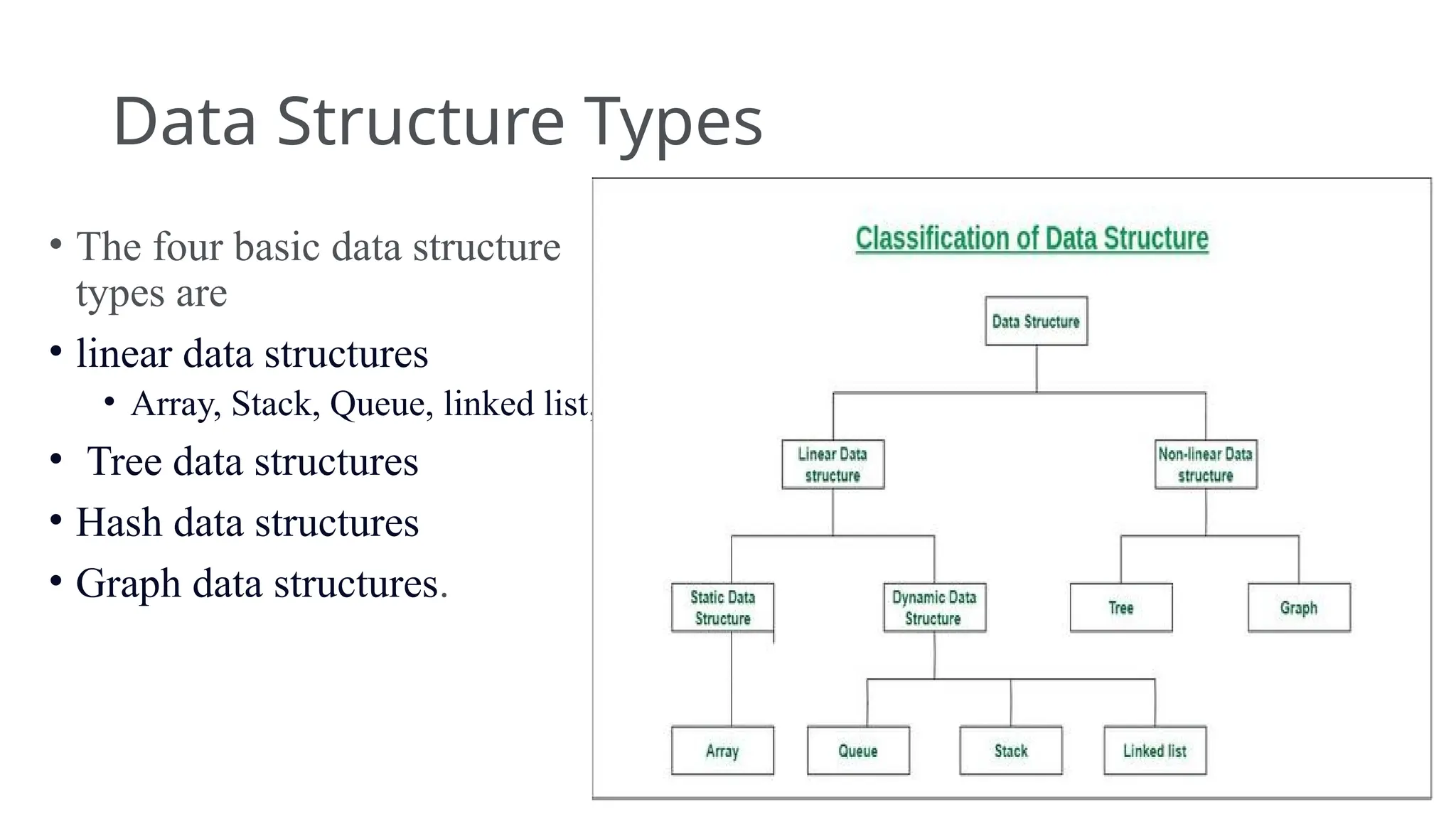 Data Structure Types

• The four basic data structure types are
• linear data structures
  • Array, Stack, Queue, linked list,
• Tree data structures
• Hash data structures
• Graph data structures.

Classification of Data Structure

Data Structure

Linear Data structure

Non-linear Data structure

Static Data Structure

Dynamic Data Structure

Tree

Graph

Array

Queue

Stack

Linked list